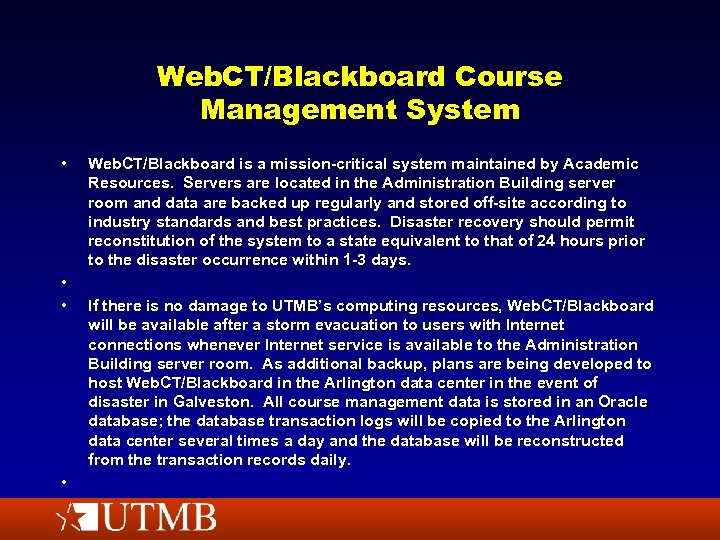 WebCT/Blackboard Course Management System

• WebCT/Blackboard is a mission-critical system maintained by Academic Resources. Servers are located in the Administration Building server room and data are backed up regularly and stored off-site according to industry standards and best practices. Disaster recovery should permit reconstitution of the system to a state equivalent to that of 24 hours prior to the disaster occurrence within 1-3 days.

•

• If there is no damage to UTMB's computing resources, WebCT/Blackboard will be available after a storm evacuation to users with Internet connections whenever Internet service is available to the Administration Building server room. As additional backup, plans are being developed to host WebCT/Blackboard in the Arlington data center in the event of disaster in Galveston. All course management data is stored in an Oracle database; the database transaction logs will be copied to the Arlington data center several times a day and the database will be reconstructed from the transaction records daily.

•

UTMB